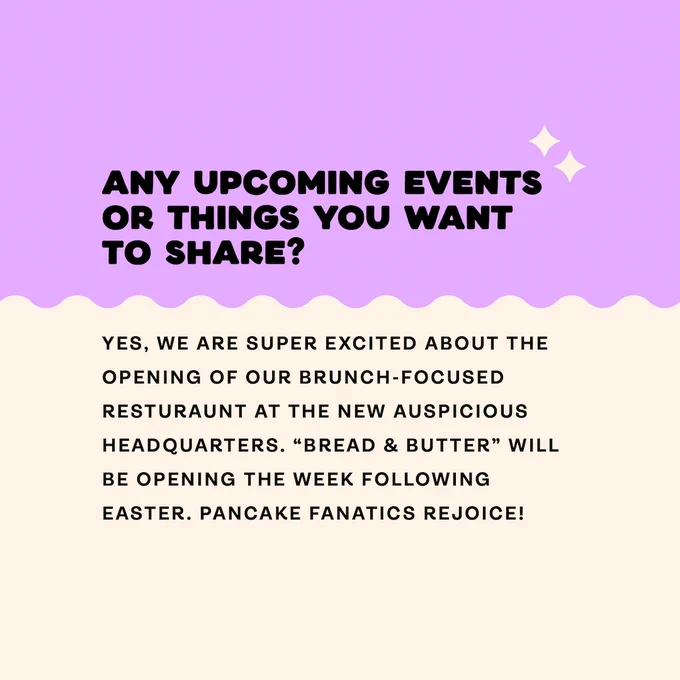 ANY UPCOMING EVENTS OR THINGS YOU WANT TO SHARE?

YES, WE ARE SUPER EXCITED ABOUT THE OPENING OF OUR BRUNCH-FOCUSED RESTURAUNT AT THE NEW AUSPICIOUS HEADQUARTERS. “BREAD & BUTTER” WILL BE OPENING THE WEEK FOLLOWING EASTER. PANCAKE FANATICS REJOICE!